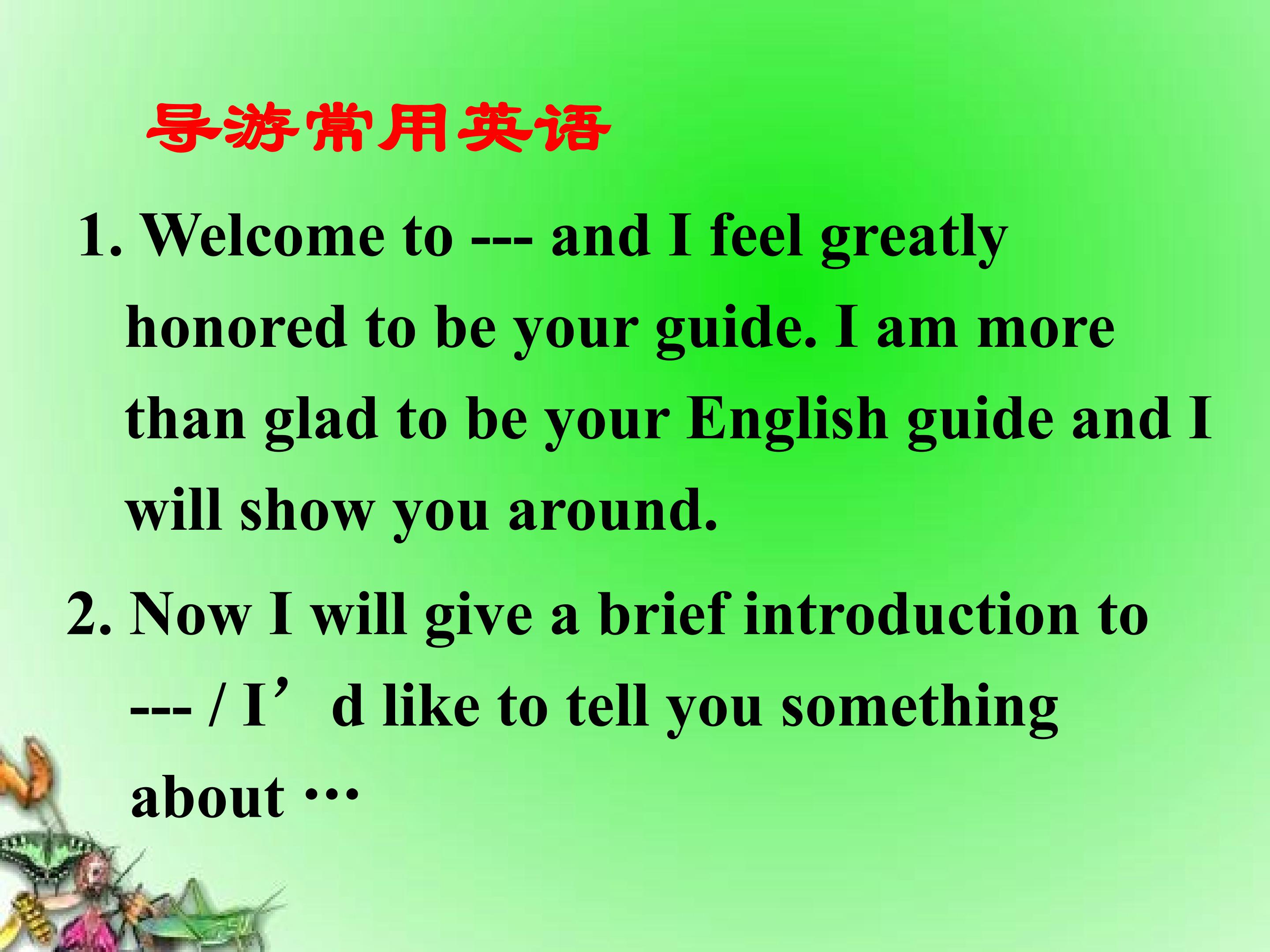 导游常用英语

1. Welcome to --- and I feel greatly honored to be your guide. I am more than glad to be your English guide and I will show you around.

2. Now I will give a brief introduction to --- / I’d like to tell you something about …